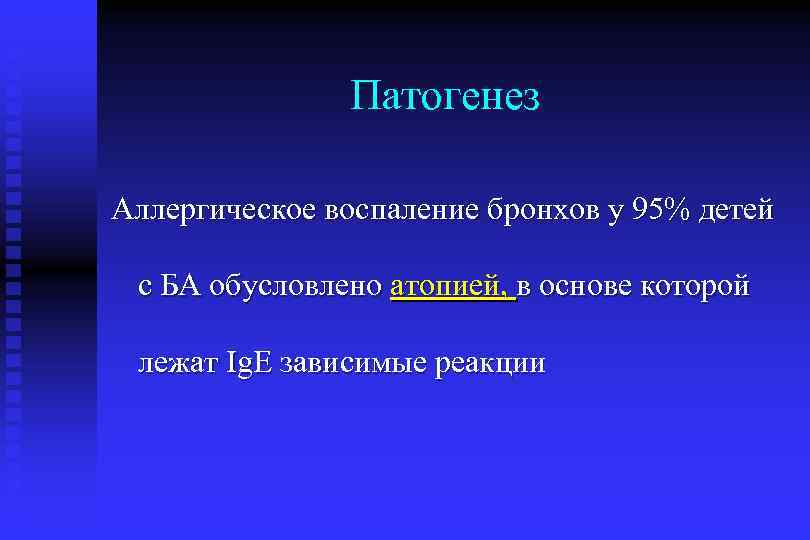 Патогенез

Аллергическое воспаление бронхов у 95% детей с БА обусловлено атопией, в основе которой лежат IgE зависимые реакции